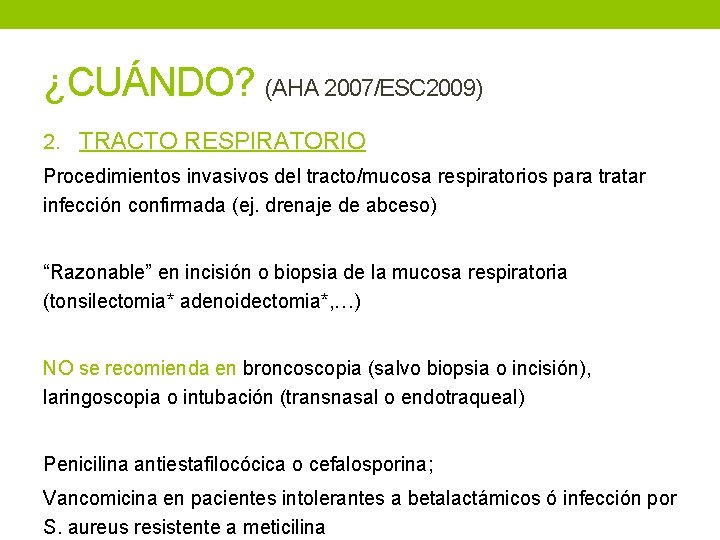 ¿CUÁNDO? (AHA 2007/ESC2009)

2. TRACTO RESPIRATORIO

Procedimientos invasivos del tracto/mucosa respiratorios para tratar infección confirmada (ej. drenaje de abceso)

“Razonable” en incisión o biopsia de la mucosa respiratoria (tonsilectomia* adenoidectomia*,…)

NO se recomienda en broncoscopia (salvo biopsia o incisión), laringoscopia o intubación (transnasal o endotraqueal)

Penicilina antiestafilocócica o cefalosporina;

Vancomicina en pacientes intolerantes a betalactámicos ó infección por S. aureus resistente a meticilina